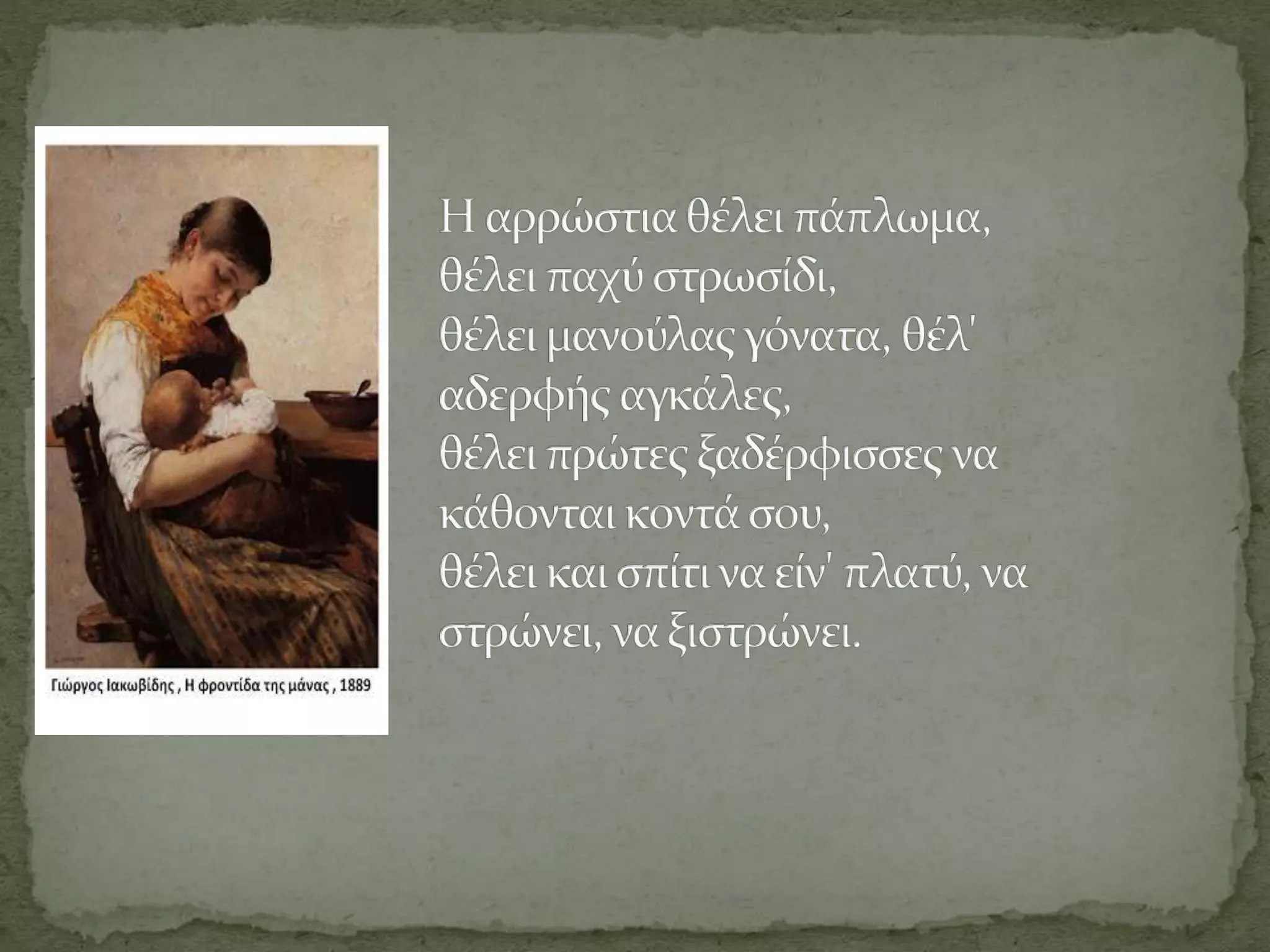 Γιώργος Ιακωβίδης , Η φροντίδα της μάνας , 1889

Η αρρώστια θέλει πάπλωμα,
θέλει παχύ στρωσίδι,
θέλει μανούλας γόνατα, θέλ' αδερφής αγκάλες,
θέλει πρώτες ξαδέρφισσες να κάθονται κοντά σου,
θέλει και σπίτι να είν' πλατύ, να στρώνει, να ξιστρώνει.